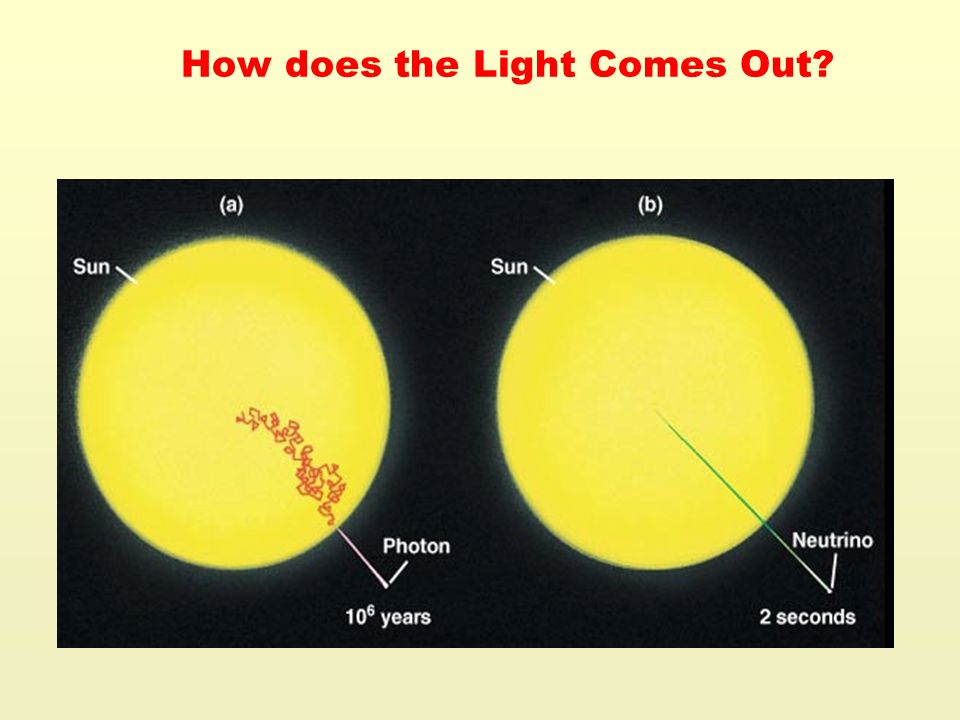 How does the Light Comes Out?

(a)

Sun

Photon

$10^6$ years

(b)

Sun

Neutrino

2 seconds